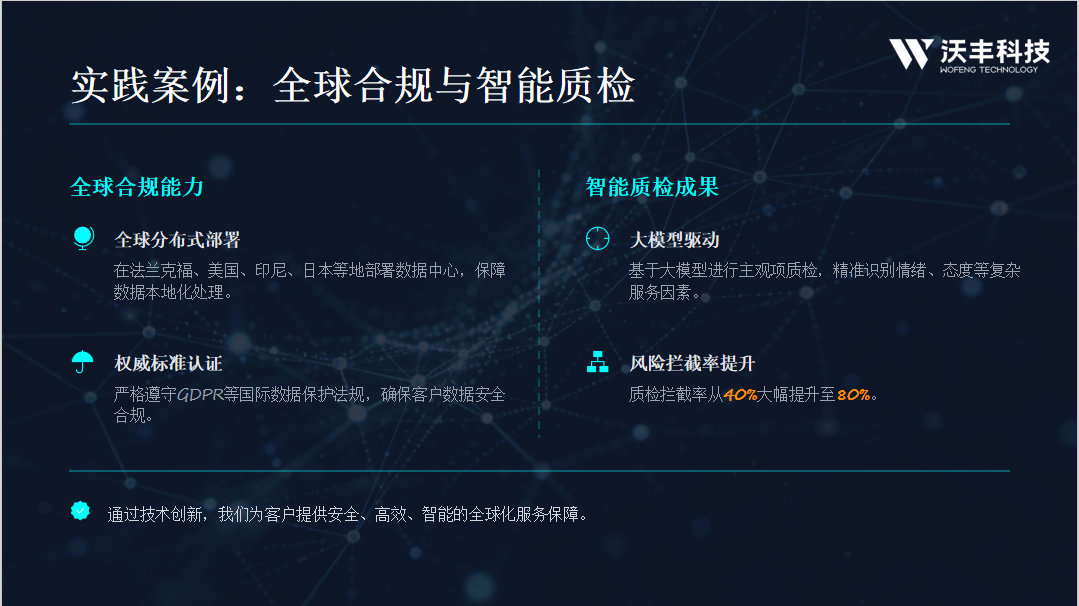 沃丰科技
WOFENG TECHNOLOGY

实践案例：全球合规与智能质检

全球合规能力

全球分布式部署
在法兰克福、美国、印尼、日本等地部署数据中心，保障数据本地化处理。

权威标准认证
严格遵守GDPR等国际数据保护法规，确保客户数据安全合规。

智能质检成果

大模型驱动
基于大模型进行主观项质检，精准识别情绪、态度等复杂服务因素。

风险拦截率提升
质检拦截率从40%大幅提升至80%。

通过技术创新，我们为客户提供安全、高效、智能的全球化服务保障。